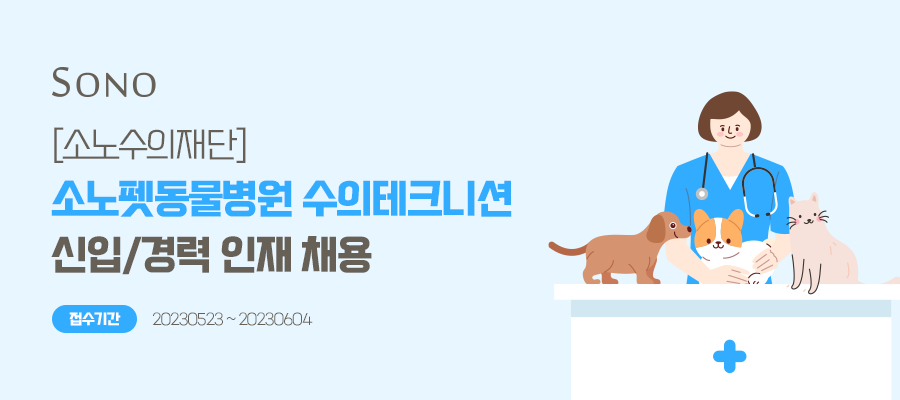 SONO

[소노수의재단]

소노펫동물병원 수의테크니션

신입/경력 인재 채용

접수기간 20230523 ~ 20230604